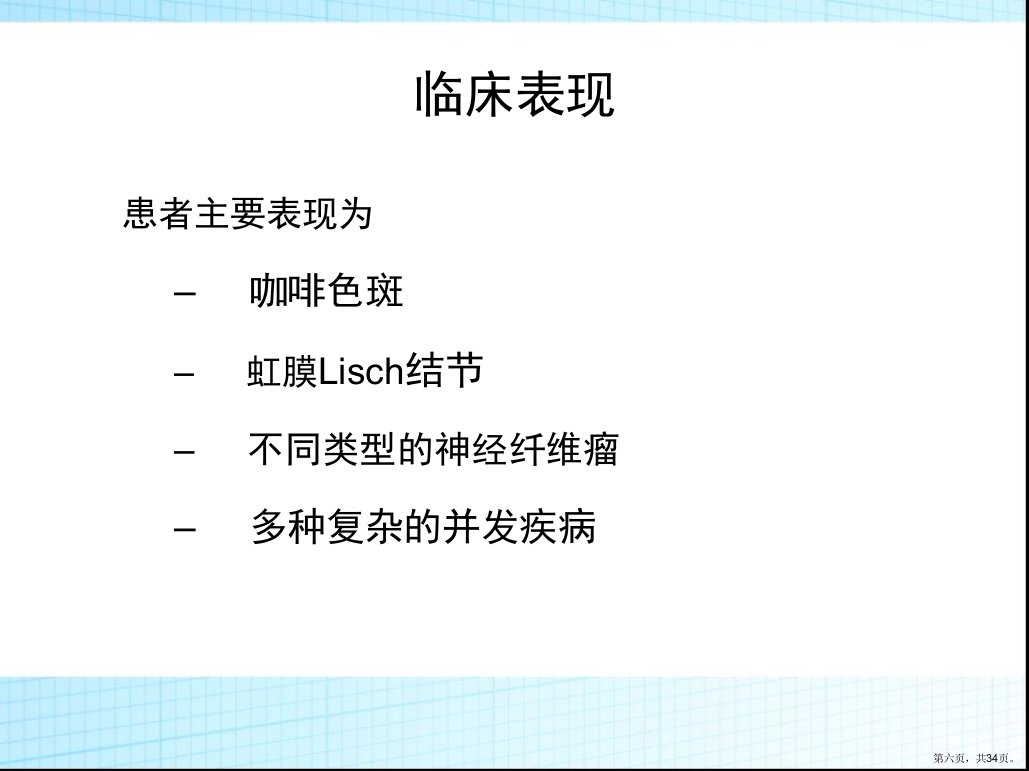 临床表现

患者主要表现为

– 咖啡色斑

– 虹膜Lisch结节

– 不同类型的神经纤维瘤

– 多种复杂的并发疾病

第六页，共34页。